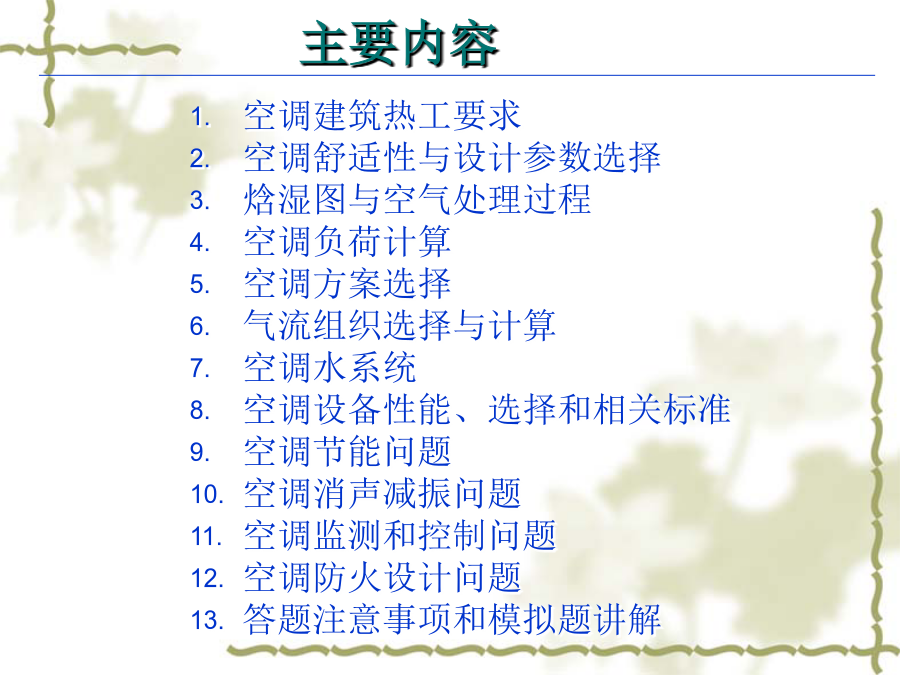 主要内容

1. 空调建筑热工要求
2. 空调舒适性与设计参数选择
3. 焓湿图与空气处理过程
4. 空调负荷计算
5. 空调方案选择
6. 气流组织选择与计算
7. 空调水系统
8. 空调设备性能、选择和相关标准
9. 空调节能问题
10. 空调消声减振问题
11. 空调监测和控制问题
12. 空调防火设计问题
13. 答题注意事项和模拟题讲解